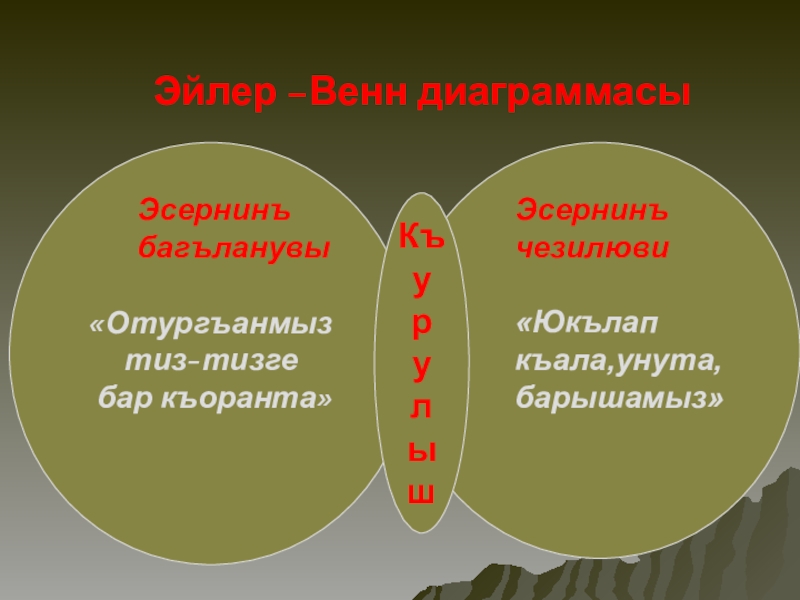 Эйлер –Венн диаграммасы

Эсернинъ багъланувы

«Отургъанмыз тиз-тизге бар къоранта»

Къурулыш

Эсернинъ чезилюви

«Юкълап къала,унута, барышамыз»